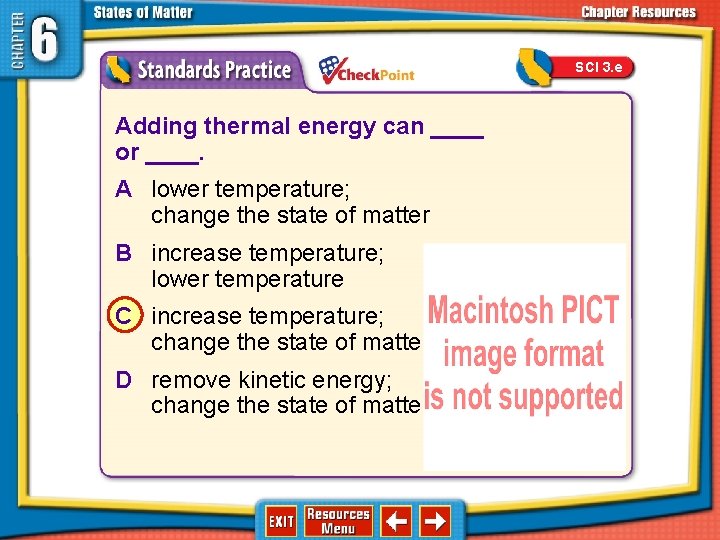 CHAPTER 6
States of Matter
Chapter Resources

Standards Practice
CheckPoint
SCI 3.e

Adding thermal energy can ____ or ____.

A lower temperature; change the state of matter

B increase temperature; lower temperature

C increase temperature; change the state of matte

D remove kinetic energy; change the state of matte

Macintosh PICT image format is not supported

EXIT
Resources Menu